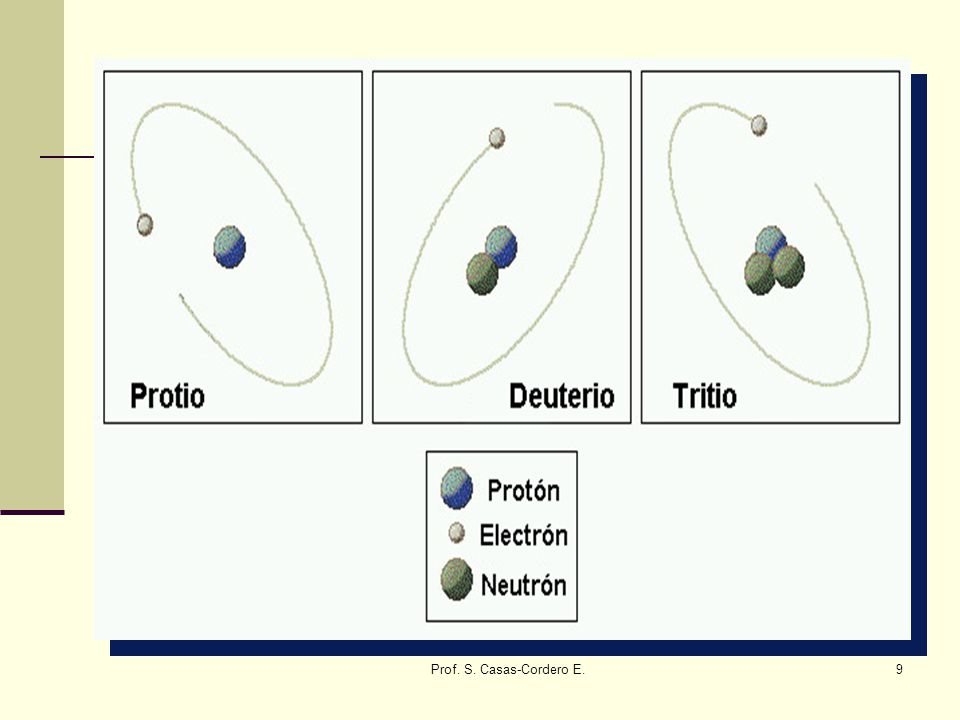 Protio

Deuterio

Tritio

Protón
Electrón
Neutrón

Prof. S. Casas-Cordero E.

9